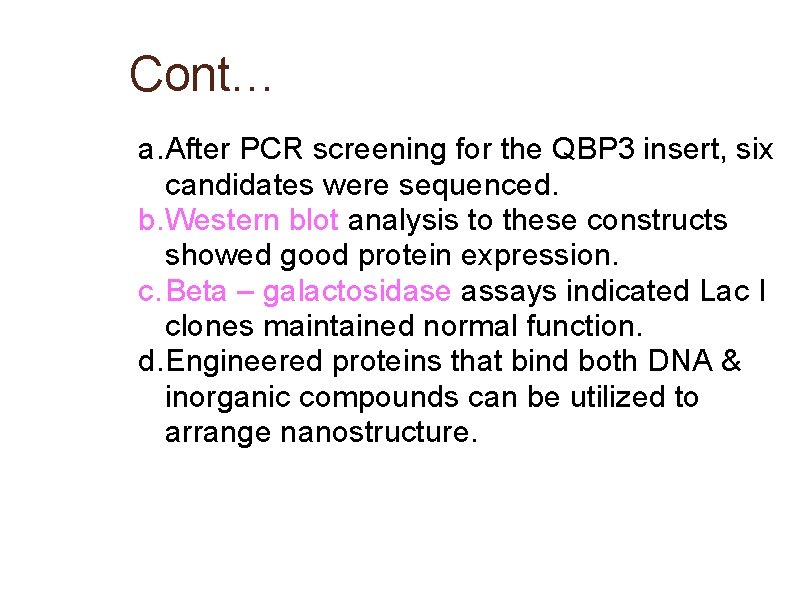 Cont…

a. After PCR screening for the QBP3 insert, six candidates were sequenced.
b. Western blot analysis to these constructs showed good protein expression.
c. Beta – galactosidase assays indicated Lac I clones maintained normal function.
d. Engineered proteins that bind both DNA & inorganic compounds can be utilized to arrange nanostructure.